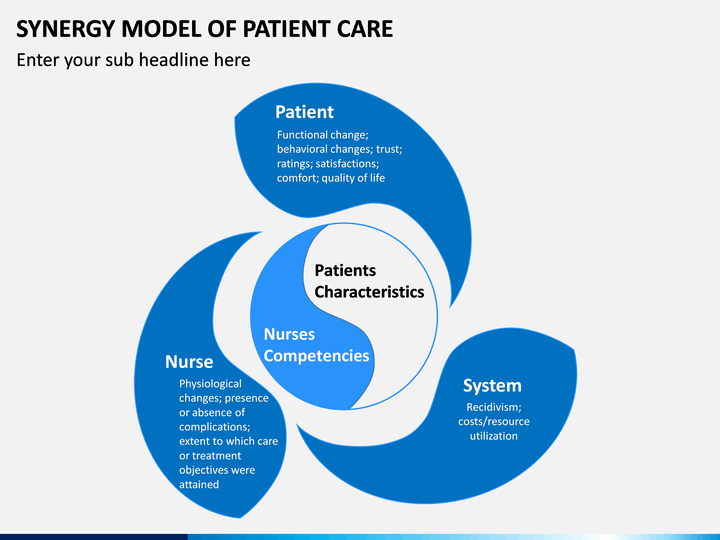 SYNERGY MODEL OF PATIENT CARE

Enter your sub headline here

Patient

Functional change; behavioral changes; trust; ratings; satisfactions; comfort; quality of life

Patients Characteristics

Nurses Competencies

Nurse

Physiological changes; presence or absence of complications; extent to which care or treatment objectives were attained

System

Recidivism; costs/resource utilization